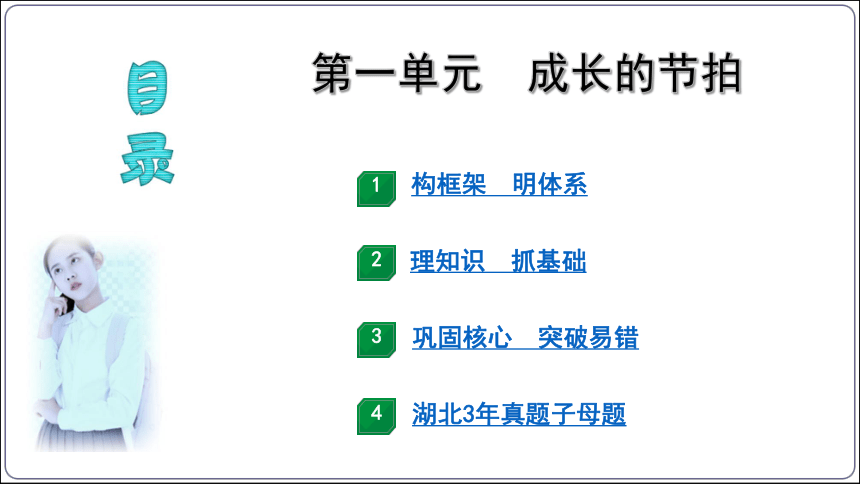 目录

第一单元　成长的节拍

1　构框架　明体系

2　理知识　抓基础

3　巩固核心　突破易错

4　湖北3年真题子母题